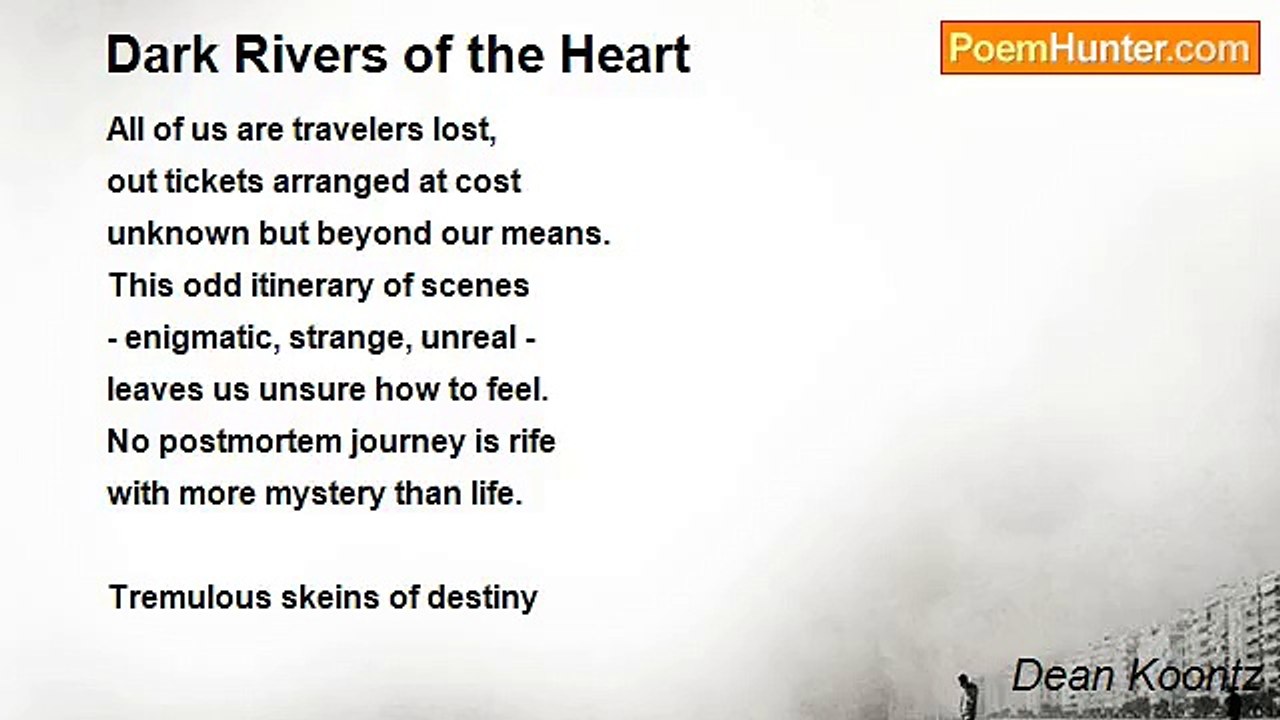 Dark Rivers of the Heart

PoemHunter.com

All of us are travelers lost,
out tickets arranged at cost
unknown but beyond our means.
This odd itinerary of scenes
- enigmatic, strange, unreal -
leaves us unsure how to feel.
No postmortem journey is rife
with more mystery than life.

Tremulous skeins of destiny

Dean Koontz